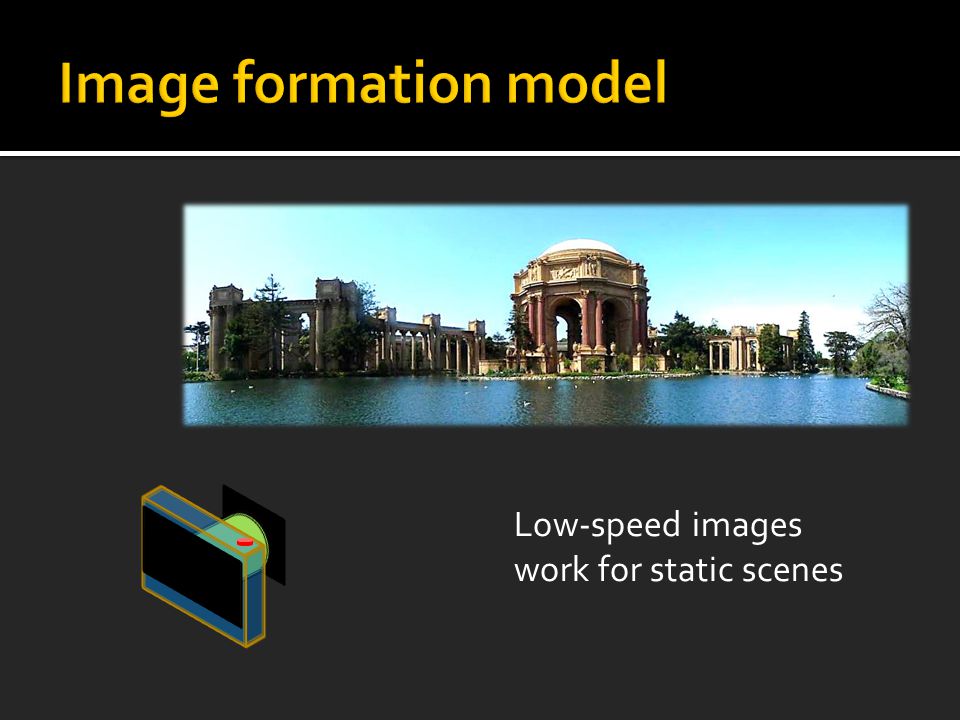 Image formation model

Low-speed images work for static scenes